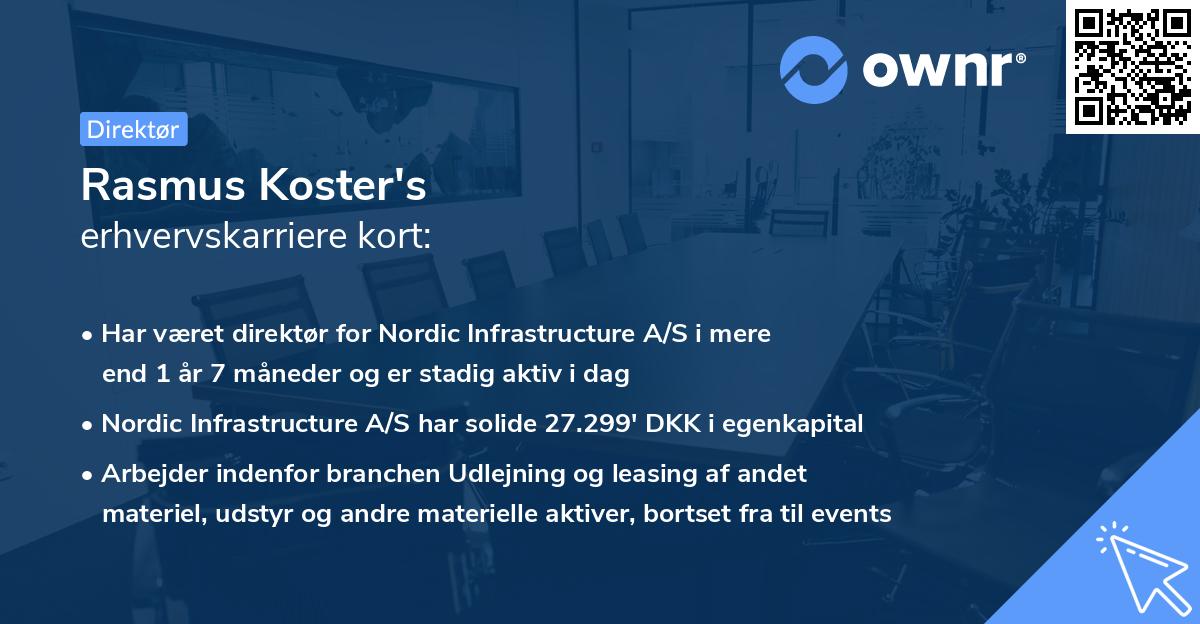 ownr®

Direktør

Rasmus Koster's
erhvervskarriere kort:

• Har været direktør for Nordic Infrastructure A/S i mere end 1 år 7 måneder og er stadig aktiv i dag

• Nordic Infrastructure A/S har solide 27.299' DKK i egenkapital

• Arbejder indenfor branchen Udlejning og leasing af andet materiel, udstyr og andre materielle aktiver, bortset fra til events